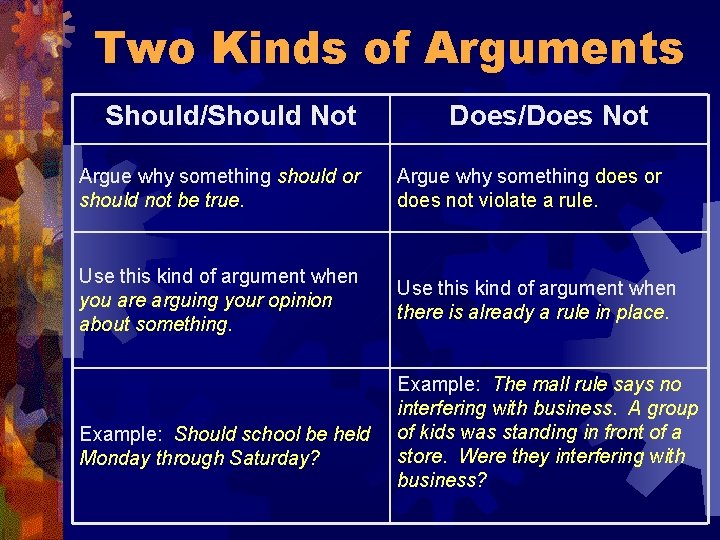 Two Kinds of Arguments

| Should/Should Not | Does/Does Not |
|---|---|
| Argue why something should or should not be true. | Argue why something does or does not violate a rule. |
| Use this kind of argument when you are arguing your opinion about something. | Use this kind of argument when there is already a rule in place. |
| Example: Should school be held Monday through Saturday? | Example: The mall rule says no interfering with business. A group of kids was standing in front of a store. Were they interfering with business? |